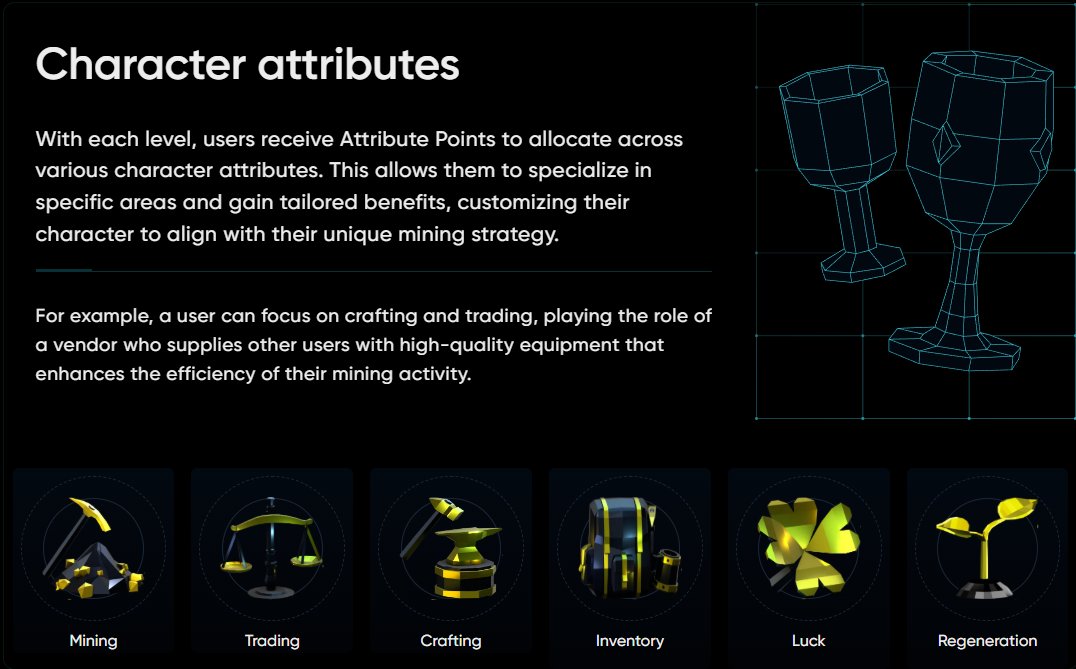 Character attributes

With each level, users receive Attribute Points to allocate across various character attributes. This allows them to specialize in specific areas and gain tailored benefits, customizing their character to align with their unique mining strategy.

For example, a user can focus on crafting and trading, playing the role of a vendor who supplies other users with high-quality equipment that enhances the efficiency of their mining activity.

Mining

Trading

Crafting

Inventory

Luck

Regeneration